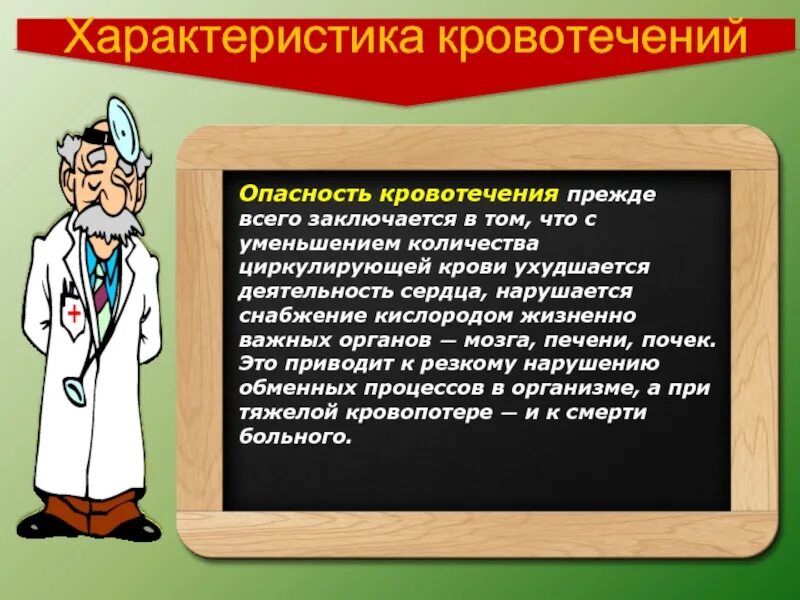 Характеристика кровотечений

Опасность кровотечения прежде всего заключается в том, что с уменьшением количества циркулирующей крови ухудшается деятельность сердца, нарушается снабжение кислородом жизненно важных органов — мозга, печени, почек. Это приводит к резкому нарушению обменных процессов в организме, а при тяжелой кровопотере — и к смерти больного.